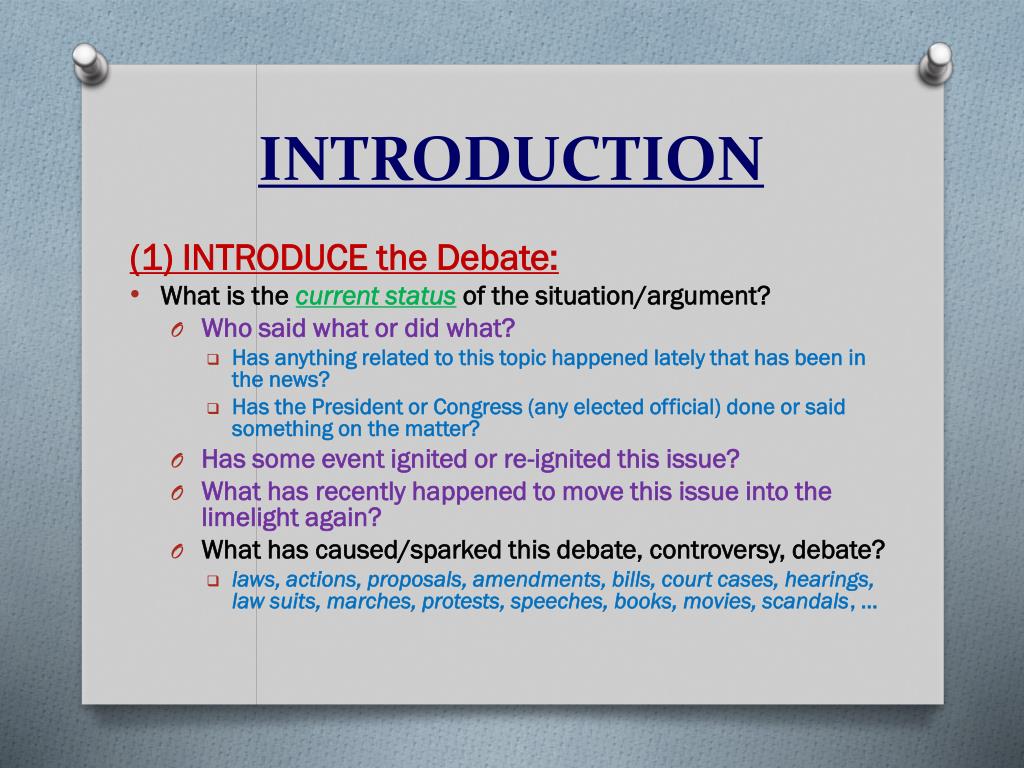 INTRODUCTION

(1) INTRODUCE the Debate:

• What is the current status of the situation/argument?

O Who said what or did what?

❑ Has anything related to this topic happened lately that has been in the news?

❑ Has the President or Congress (any elected official) done or said something on the matter?

O Has some event ignited or re-ignited this issue?

O What has recently happened to move this issue into the limelight again?

O What has caused/sparked this debate, controversy, debate?

❑ laws, actions, proposals, amendments, bills, court cases, hearings, law suits, marches, protests, speeches, books, movies, scandals, …